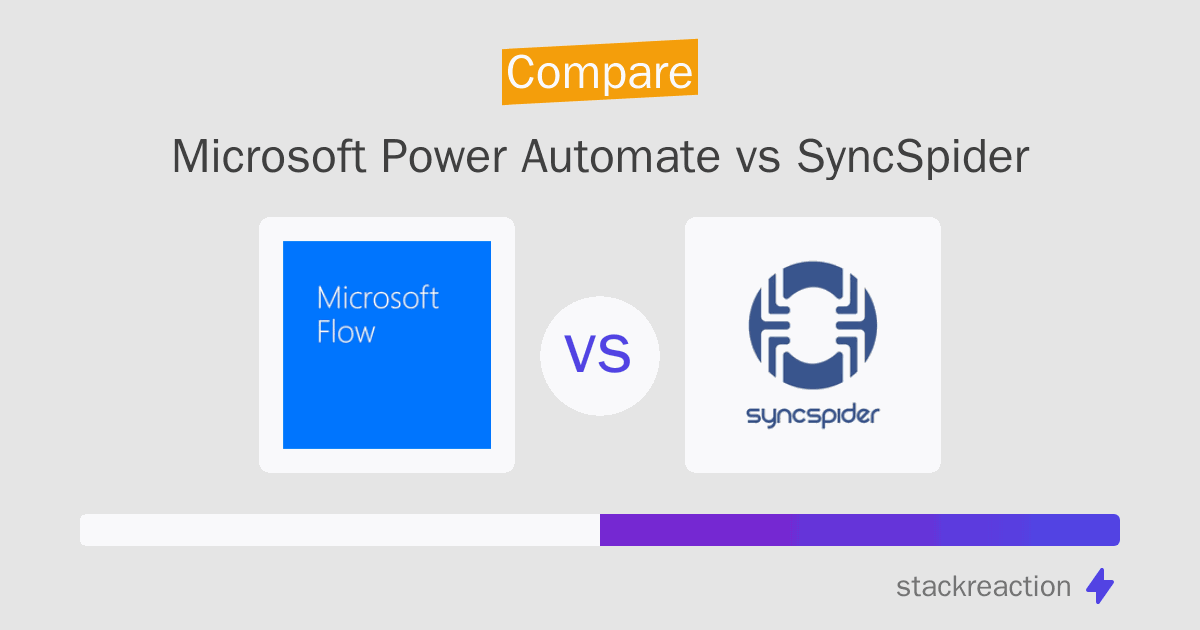 Compare

Microsoft Power Automate vs SyncSpider

Microsoft Flow

VS

syncspider

stackreaction